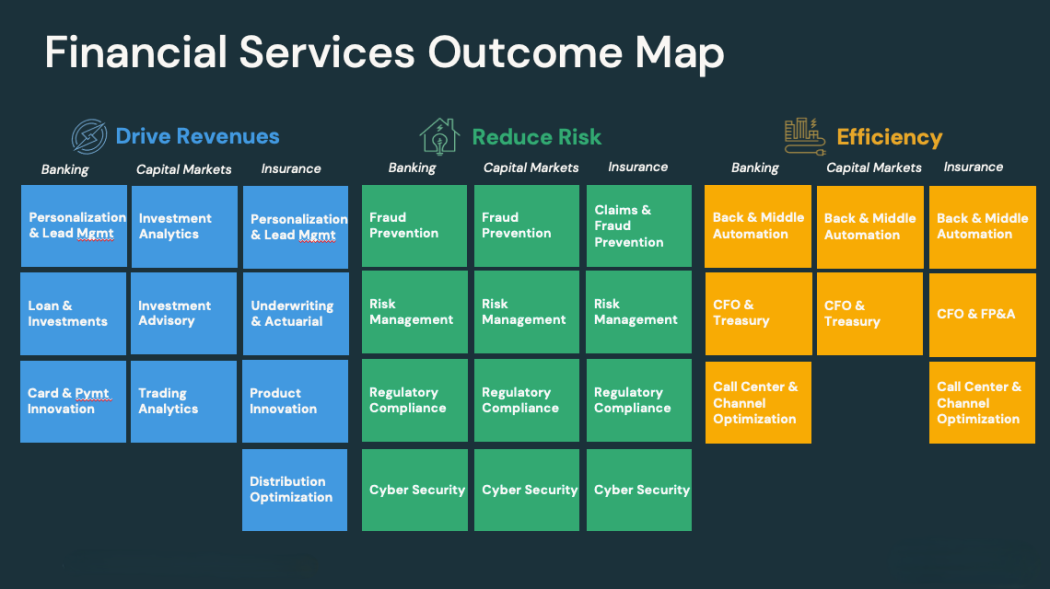 Financial Services Outcome Map

Drive Revenues

| Banking | Capital Markets | Insurance |
|---|---|---|
| Personalization & Lead Mgmt | Investment Analytics | Personalization & Lead Mgmt |
| Loan & Investments | Investment Advisory | Underwriting & Actuarial |
| Card & Pymt Innovation | Trading Analytics | Product Innovation |
| | | Distribution Optimization |

Reduce Risk

| Banking | Capital Markets | Insurance |
|---|---|---|
| Fraud Prevention | Fraud Prevention | Claims & Fraud Prevention |
| Risk Management | Risk Management | Risk Management |
| Regulatory Compliance | Regulatory Compliance | Regulatory Compliance |
| Cyber Security | Cyber Security | Cyber Security |

Efficiency

| Banking | Capital Markets | Insurance |
|---|---|---|
| Back & Middle Automation | Back & Middle Automation | Back & Middle Automation |
| CFO & Treasury | CFO & Treasury | CFO & FP&A |
| Call Center & Channel Optimization | | Call Center & Channel Optimization |